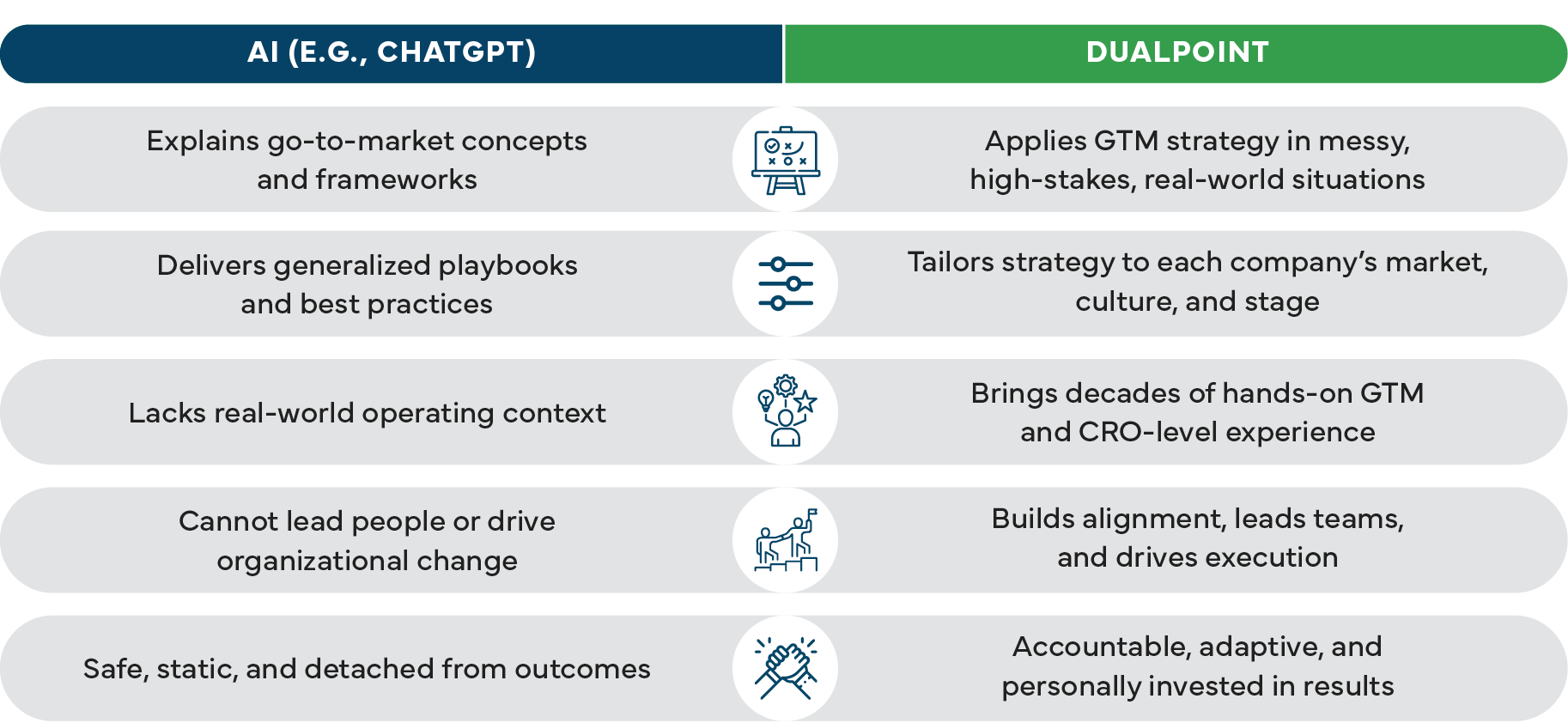 | AI (E.G., CHATGPT) | DUALPOINT |
|---|---|
| Explains go-to-market concepts and frameworks | Applies GTM strategy in messy, high-stakes, real-world situations |
| Delivers generalized playbooks and best practices | Tailors strategy to each company's market, culture, and stage |
| Lacks real-world operating context | Brings decades of hands-on GTM and CRO-level experience |
| Cannot lead people or drive organizational change | Builds alignment, leads teams, and drives execution |
| Safe, static, and detached from outcomes | Accountable, adaptive, and personally invested in results |